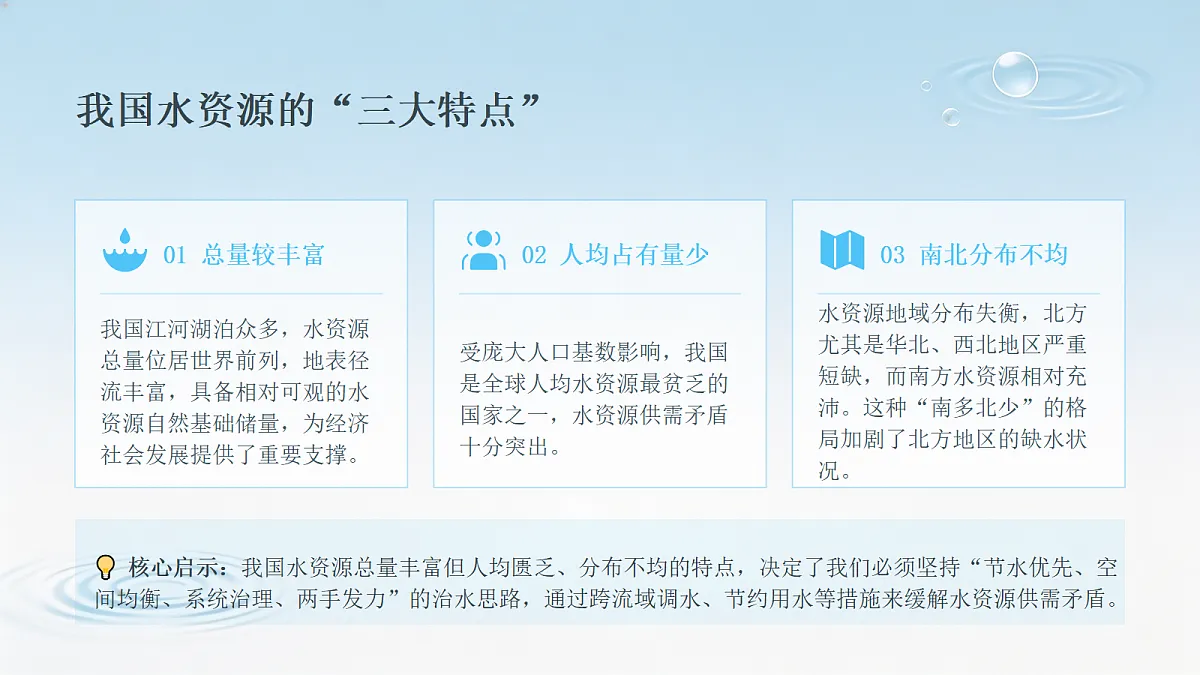 我国水资源的“三大特点”

01 总量较丰富

我国江河湖泊众多，水资源总量位居世界前列，地表径流丰富，具备相对可观的水资源自然基础储量，为经济社会发展提供了重要支撑。

02 人均占有量少

受庞大人口基数影响，我国是全球人均水资源最贫乏的国家之一，水资源供需矛盾十分突出。

03 南北分布不均

水资源地域分布失衡，北方尤其是华北、西北地区严重短缺，而南方水资源相对充沛。这种“南多北少”的格局加剧了北方地区的缺水状况。

核心启示：我国水资源总量丰富但人均匮乏、分布不均的特点，决定了我们必须坚持“节水优先、空间均衡、系统治理、两手发力”的治水思路，通过跨流域调水、节约用水等措施来缓解水资源供需矛盾。